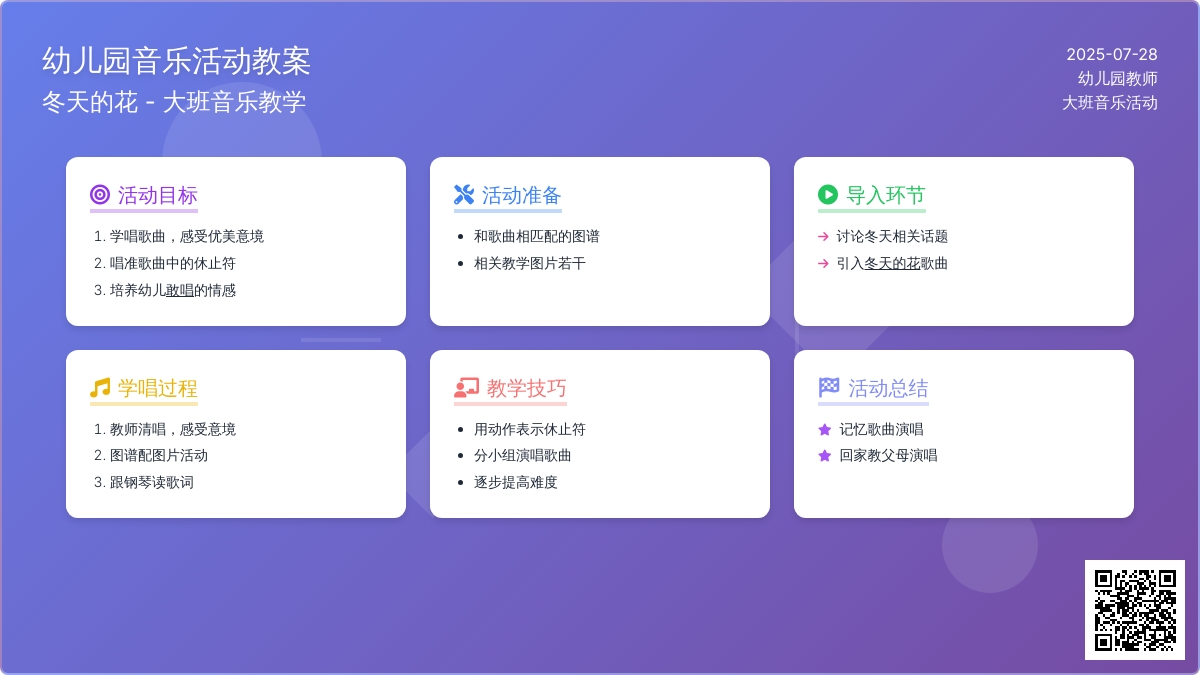 幼儿园音乐活动教案
冬天的花 - 大班音乐教学

2025-07-28
幼儿园教师
大班音乐活动

活动目标
1. 学唱歌曲，感受优美意境
2. 唱准歌曲中的休止符
3. 培养幼儿敢唱的情感

活动准备
• 和歌曲相匹配的图谱
• 相关教学图片若干

导入环节
→ 讨论冬天相关话题
→ 引入冬天的花歌曲

学唱过程
1. 教师清唱，感受意境
2. 图谱配图片活动
3. 跟钢琴读歌词

教学技巧
• 用动作表示休止符
• 分小组演唱歌曲
• 逐步提高难度

活动总结
记忆歌曲演唱
回家教父母演唱